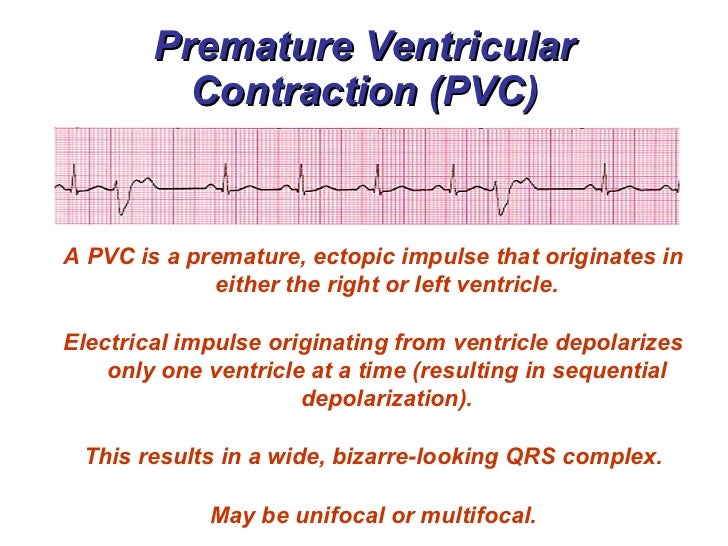 Premature Ventricular Contraction (PVC)

A PVC is a premature, ectopic impulse that originates in either the right or left ventricle.

Electrical impulse originating from ventricle depolarizes only one ventricle at a time (resulting in sequential depolarization).

This results in a wide, bizarre-looking QRS complex.

May be unifocal or multifocal.